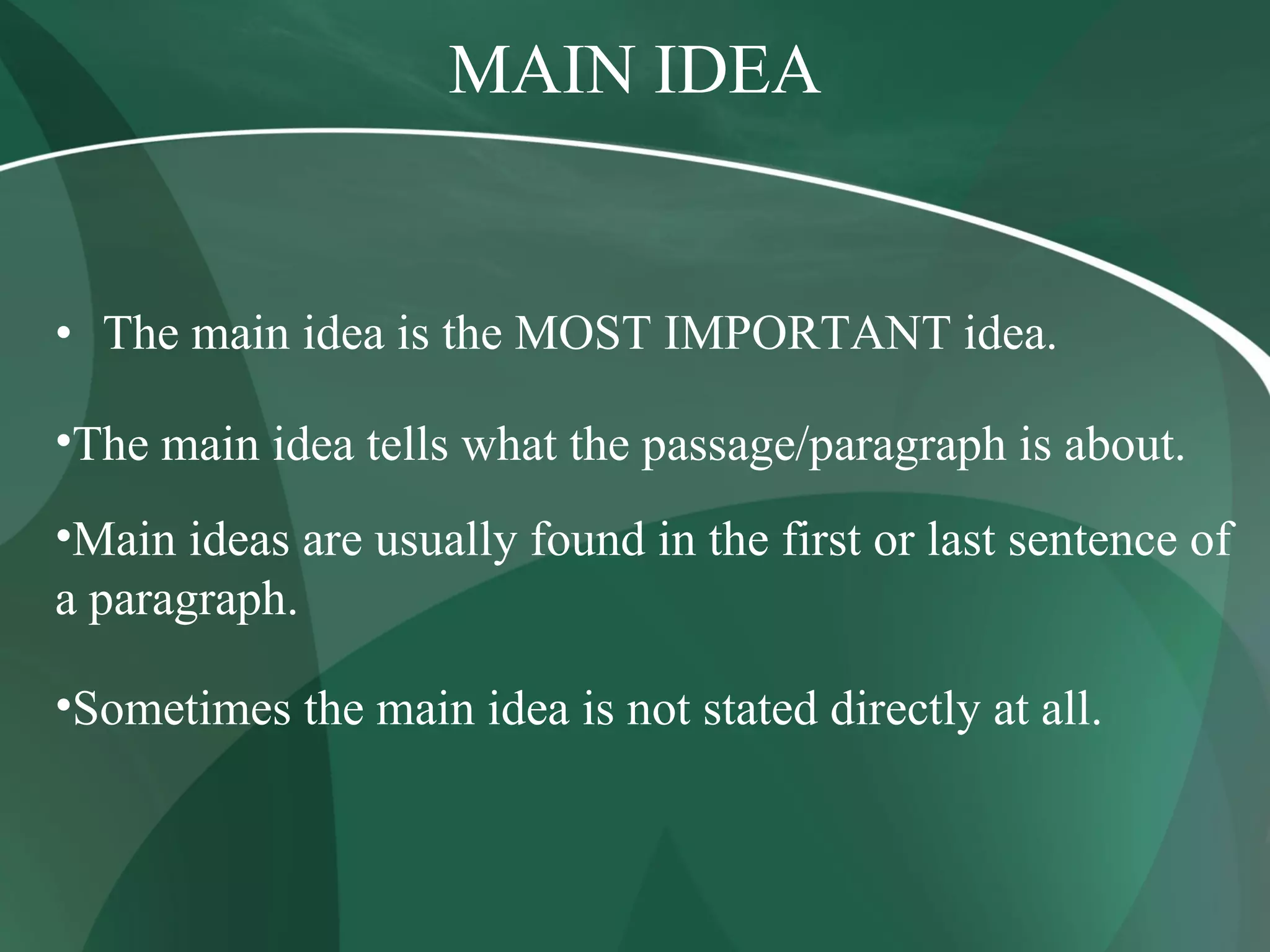 MAIN IDEA

• The main idea is the MOST IMPORTANT idea.

•The main idea tells what the passage/paragraph is about.

•Main ideas are usually found in the first or last sentence of a paragraph.

•Sometimes the main idea is not stated directly at all.